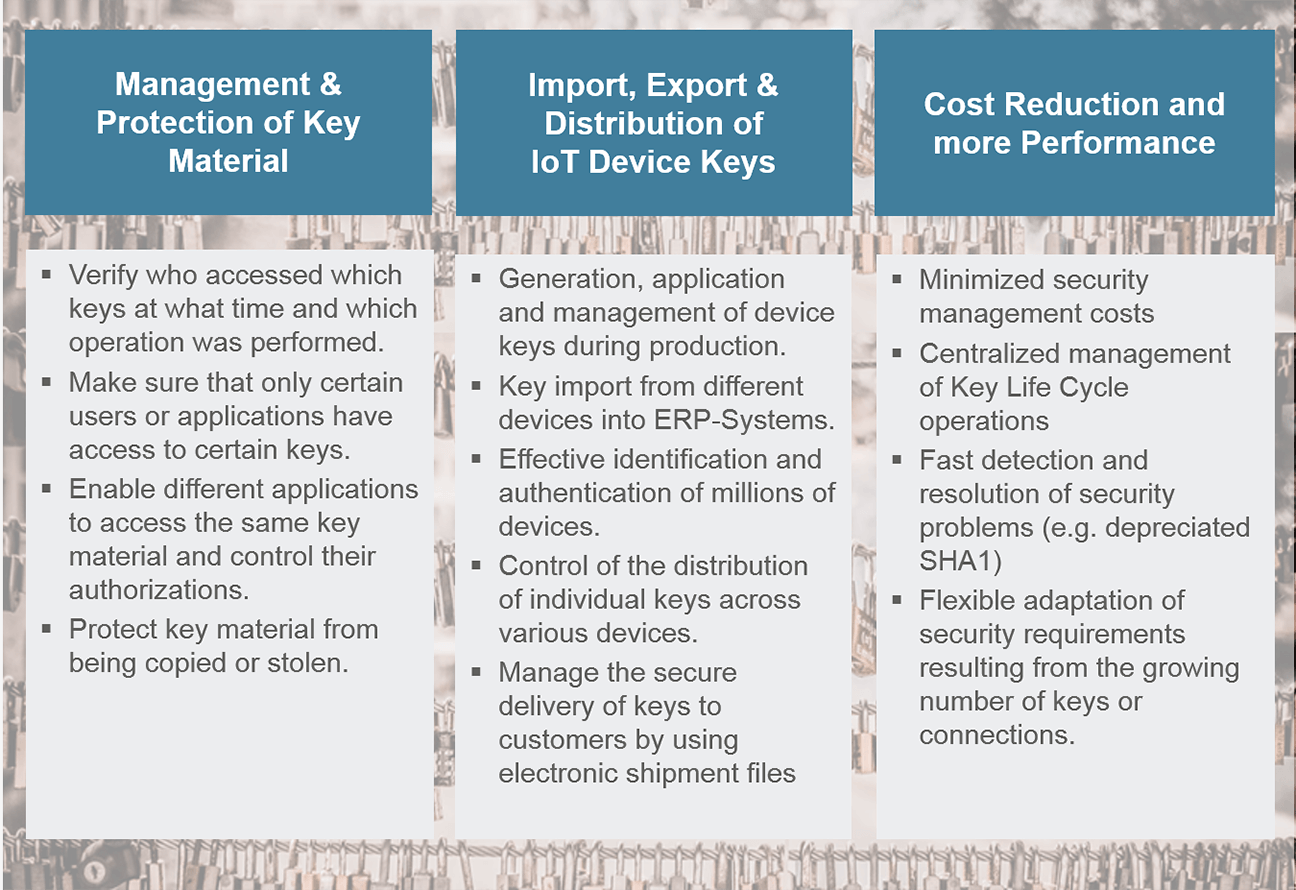 Management & Protection of Key Material

▪ Verify who accessed which keys at what time and which operation was performed.
▪ Make sure that only certain users or applications have access to certain keys.
▪ Enable different applications to access the same key material and control their authorizations.
▪ Protect key material from being copied or stolen.

Import, Export & Distribution of IoT Device Keys

▪ Generation, application and management of device keys during production.
▪ Key import from different devices into ERP-Systems.
▪ Effective identification and authentication of millions of devices.
▪ Control of the distribution of individual keys across various devices.
▪ Manage the secure delivery of keys to customers by using electronic shipment files

Cost Reduction and more Performance

▪ Minimized security management costs
▪ Centralized management of Key Life Cycle operations
▪ Fast detection and resolution of security problems (e.g. depreciated SHA1)
▪ Flexible adaptation of security requirements resulting from the growing number of keys or connections.